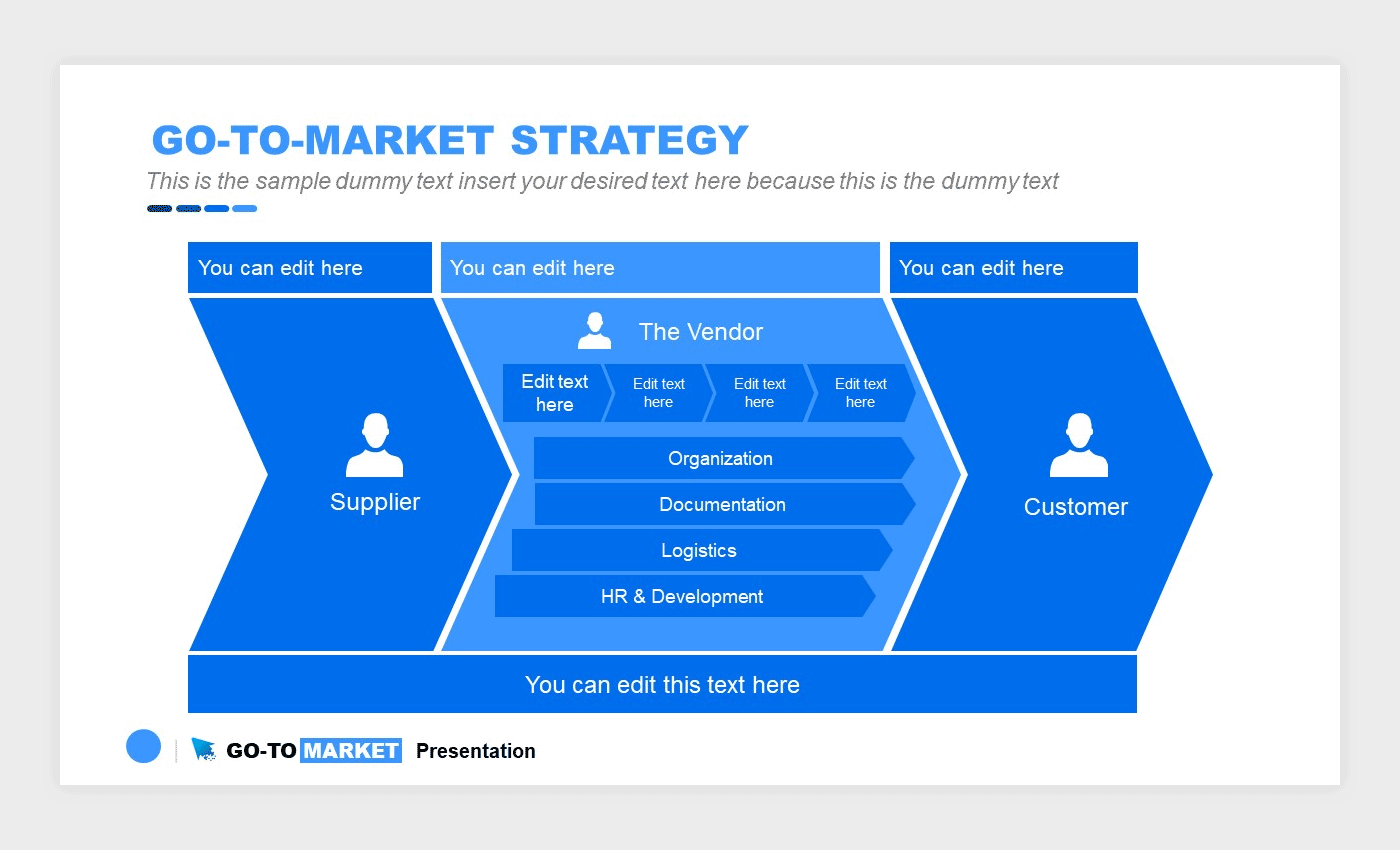 GO-TO-MARKET STRATEGY

This is the sample dummy text insert your desired text here because this is the dummy text

You can edit here

You can edit here

You can edit here

Supplier

The Vendor

Edit text here

Edit text here

Edit text here

Edit text here

Organization

Documentation

Logistics

HR & Development

Customer

You can edit this text here

GO-TO MARKET Presentation